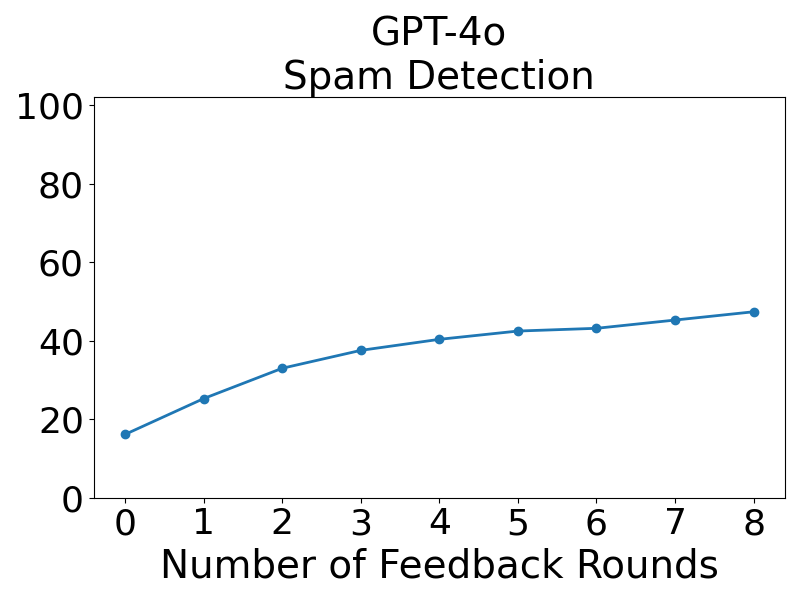 GPT-4o
Spam Detection

100
80
60
40
20
0

0 1 2 3 4 5 6 7 8
Number of Feedback Rounds